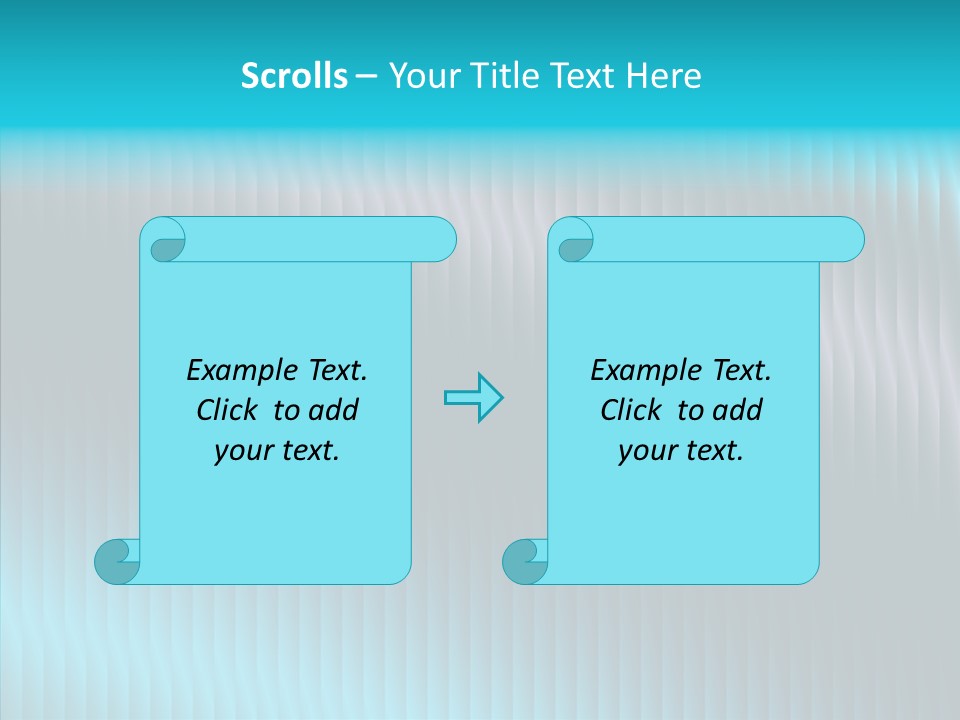 Scrolls – Your Title Text Here

Example Text. Click to add your text.

Example Text. Click to add your text.